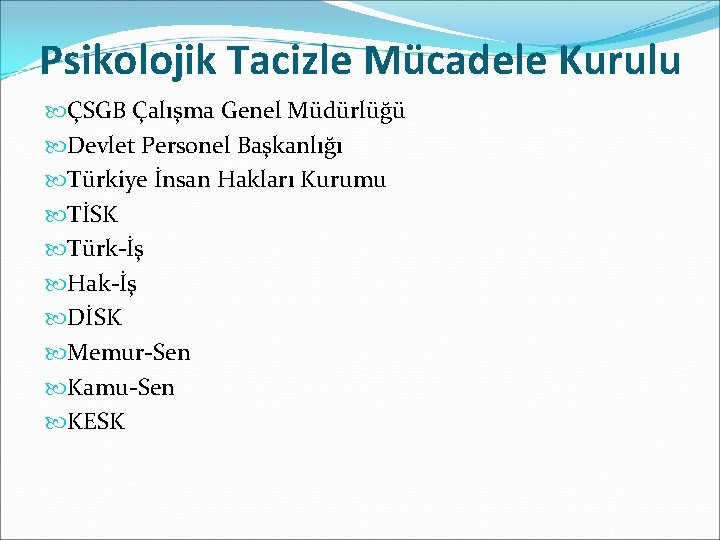 Psikolojik Tacizle Mücadele Kurulu

ÇSGB Çalışma Genel Müdürlüğü
Devlet Personel Başkanlığı
Türkiye İnsan Hakları Kurumu
TİSK
Türk-İş
Hak-İş
DİSK
Memur-Sen
Kamu-Sen
KESK